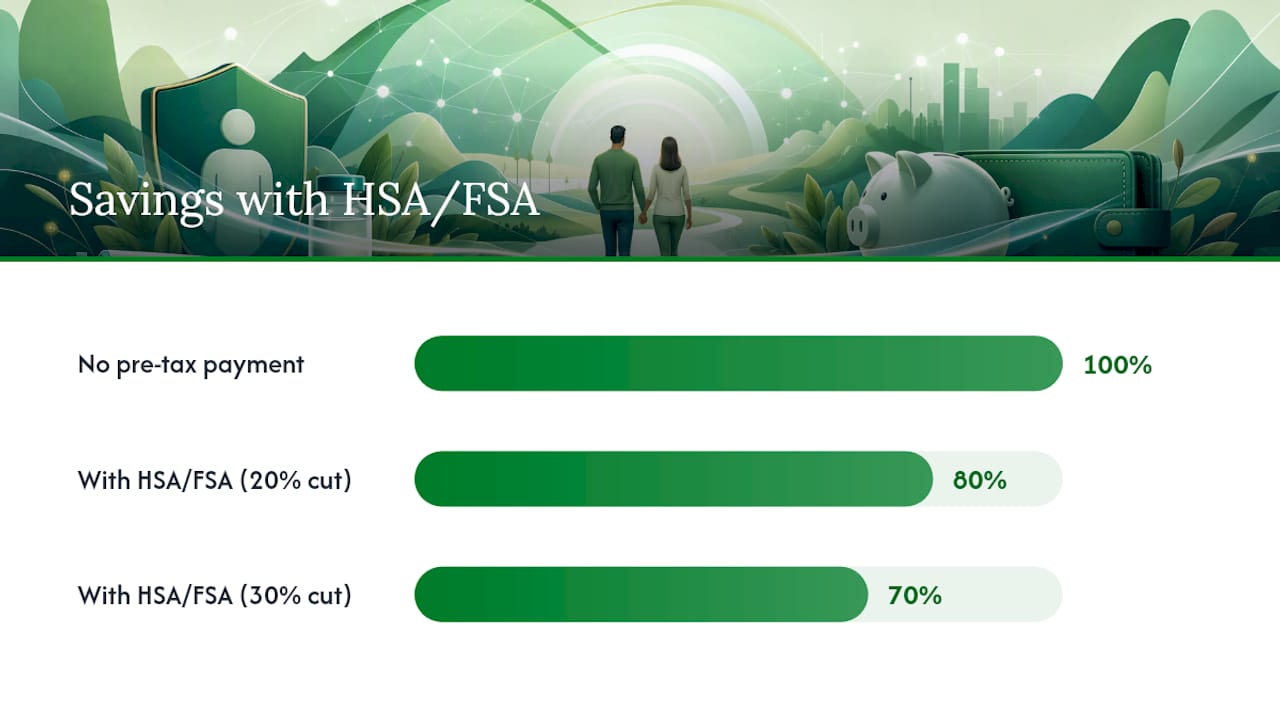 Savings with HSA/FSA

No pre-tax payment 100%

With HSA/FSA (20% cut) 80%

With HSA/FSA (30% cut) 70%